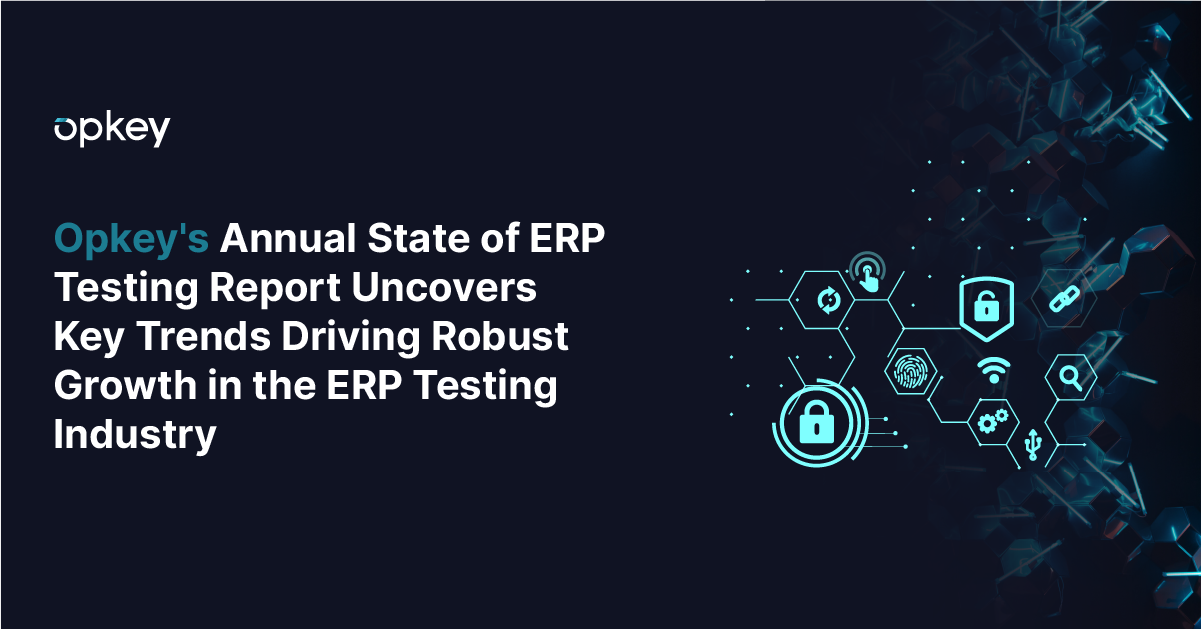 opkey

Opkey's Annual State of ERP Testing Report Uncovers Key Trends Driving Robust Growth in the ERP Testing Industry